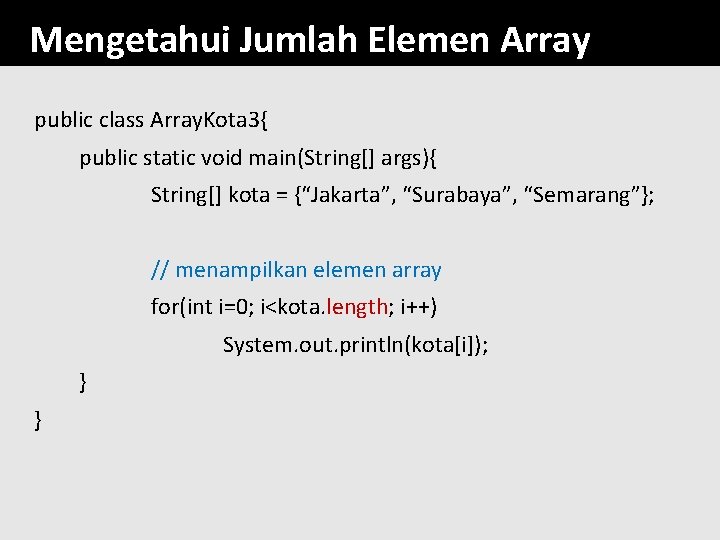 Mengetahui Jumlah Elemen Array

public class ArrayKota3{
public static void main(String[] args){
String[] kota = {“Jakarta”, “Surabaya”, “Semarang”};

// menampilkan elemen array
for(int i=0; i<kota.length; i++)
System.out.println(kota[i]);
}
}